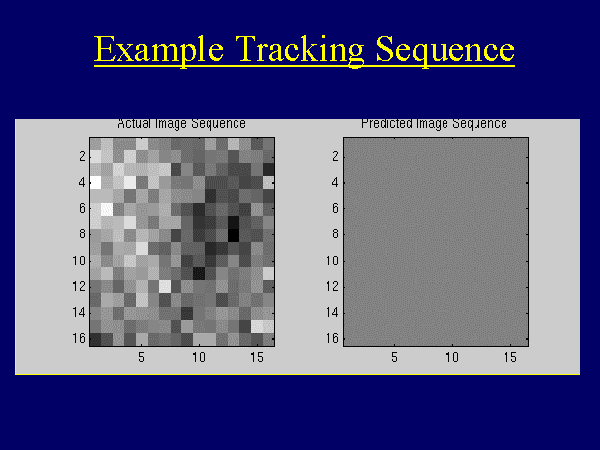 Example Tracking Sequence

Actual Image Sequence

2
4
6
8
10
12
14
16

5 10 15

Predicted Image Sequence

2
4
6
8
10
12
14
16

5 10 15